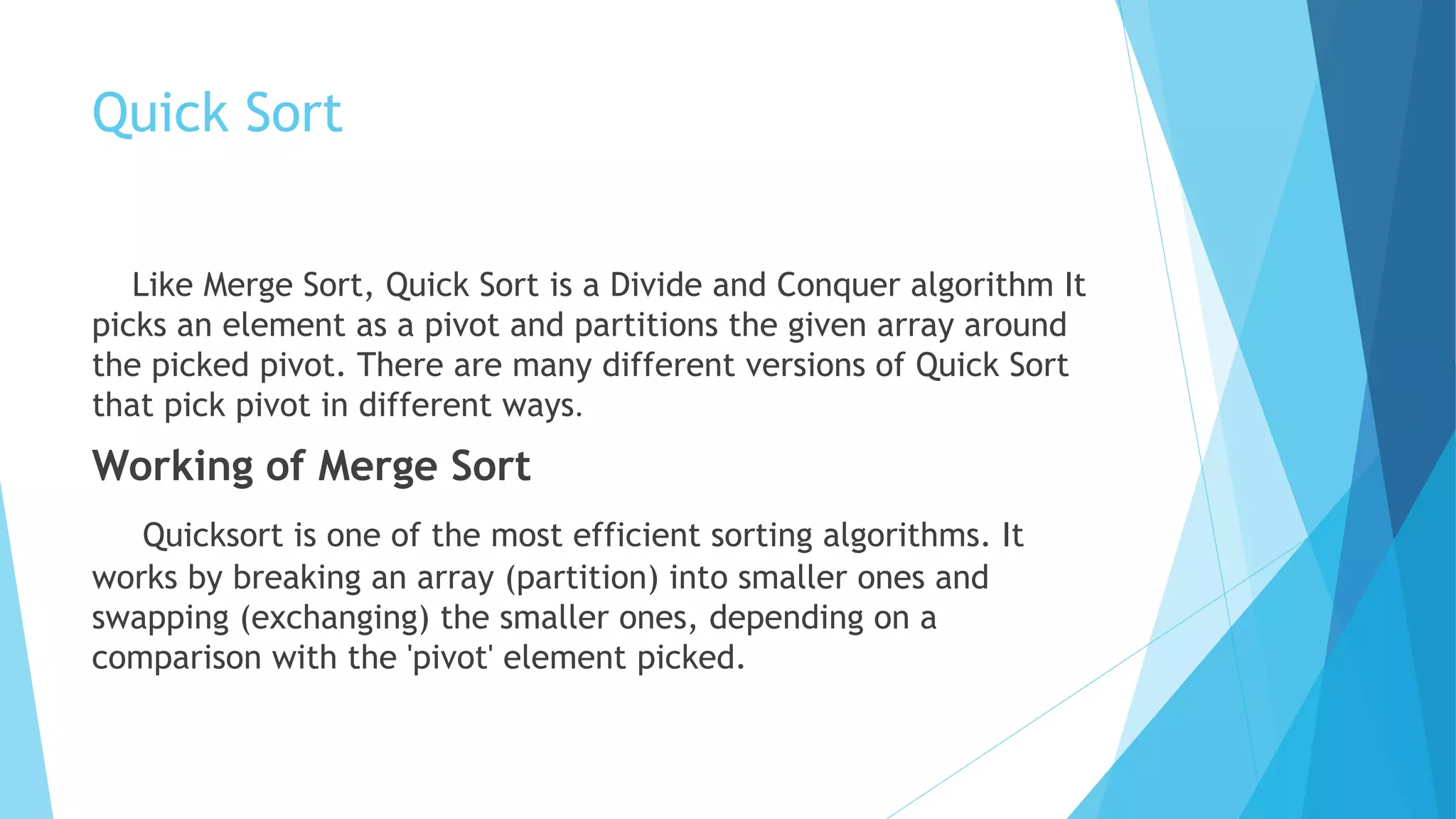 Quick Sort

Like Merge Sort, Quick Sort is a Divide and Conquer algorithm It picks an element as a pivot and partitions the given array around the picked pivot. There are many different versions of Quick Sort that pick pivot in different ways.

Working of Merge Sort

Quicksort is one of the most efficient sorting algorithms. It works by breaking an array (partition) into smaller ones and swapping (exchanging) the smaller ones, depending on a comparison with the 'pivot' element picked.